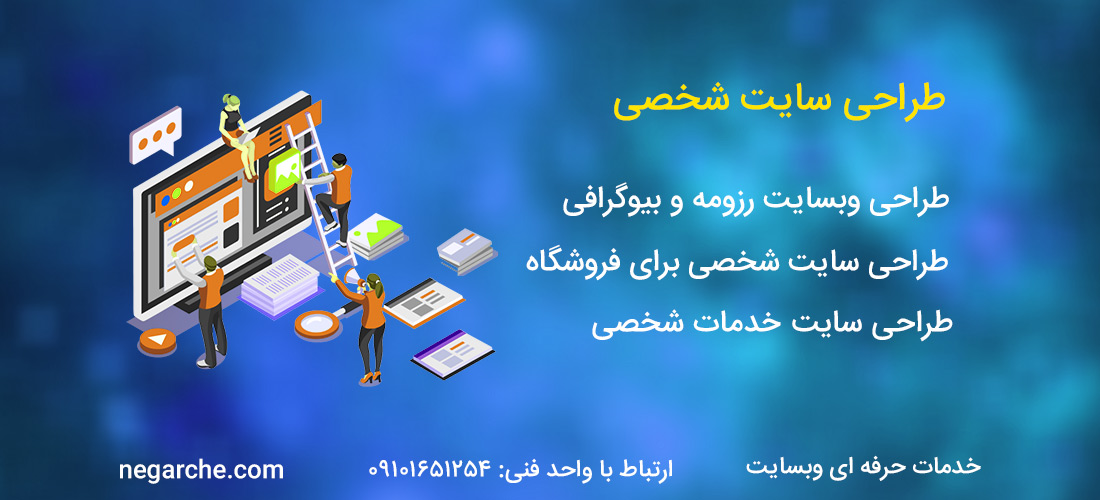 طراحی سایت شخصی

طراحی وبسایت رزومه و بیوگرافی

طراحی سایت شخصی برای فروشگاه

طراحی سایت خدمات شخصی

خدمات حرفه ای وبسایت

ارتباط با واحد فنی: ۰۹۱۰۱۶۵۱۲۵۴

negarche.com